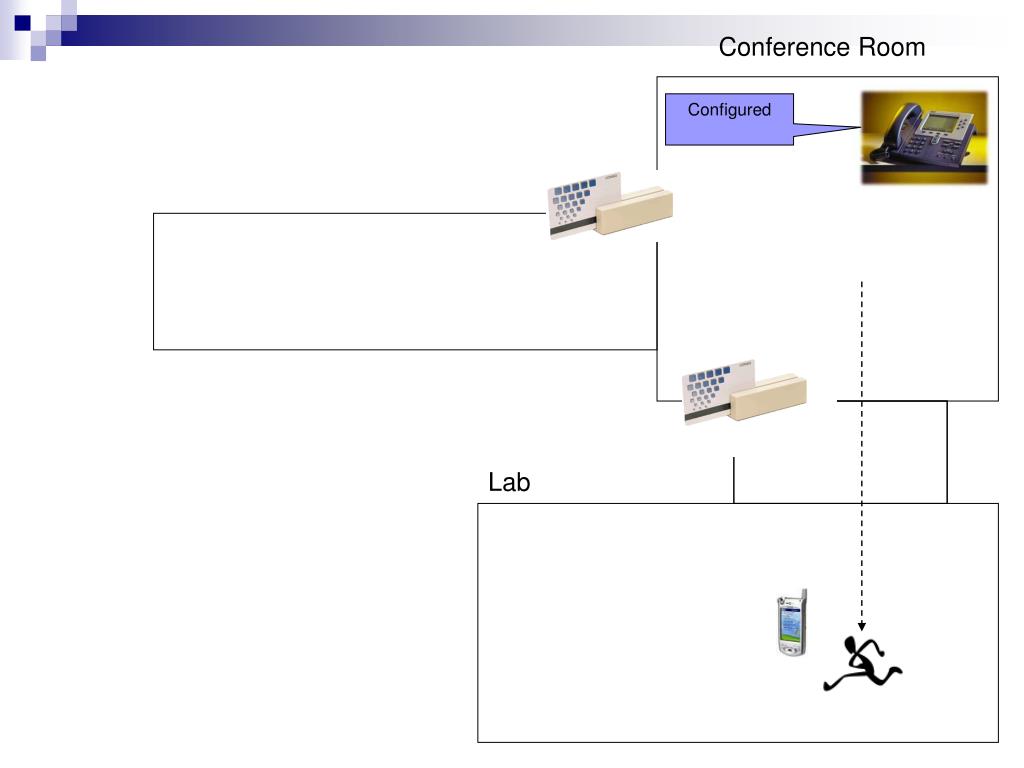 Conference Room

Configured

Lab